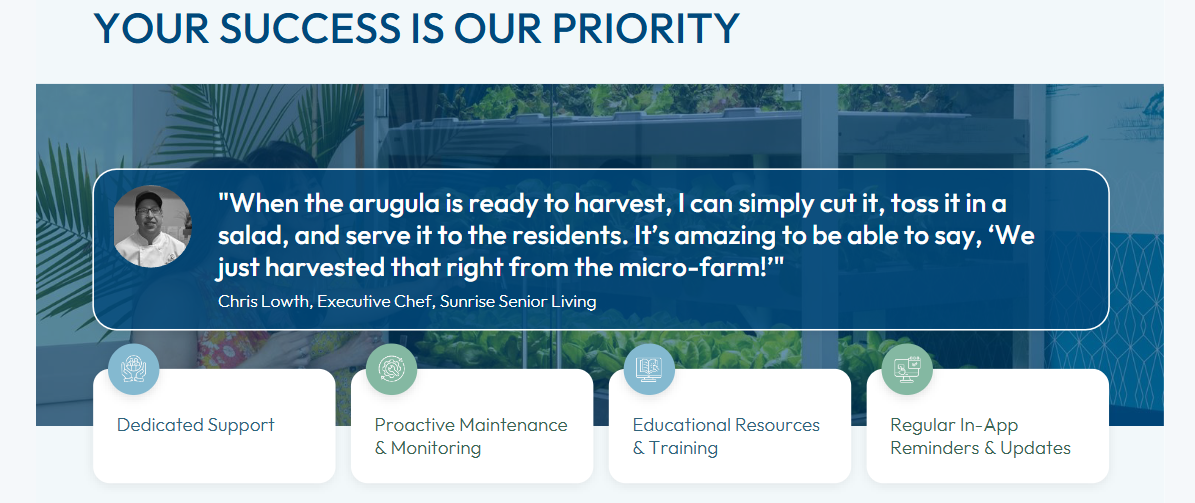 YOUR SUCCESS IS OUR PRIORITY

"When the arugula is ready to harvest, I can simply cut it, toss it in a salad, and serve it to the residents. It's amazing to be able to say, 'We just harvested that right from the micro-farm!'"

Chris Lowth, Executive Chef, Sunrise Senior Living

Dedicated Support

Proactive Maintenance & Monitoring

Educational Resources & Training

Regular In-App Reminders & Updates